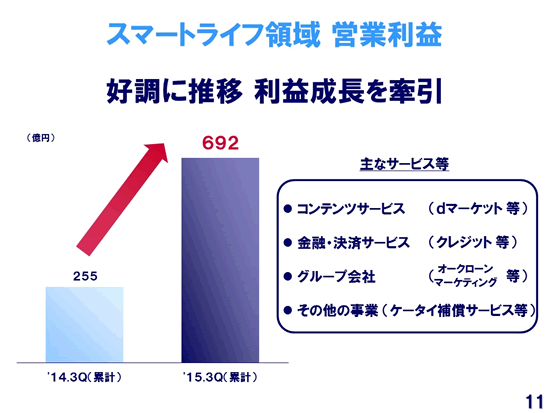 スマートライフ領域 営業利益

好調に推移 利益成長を牽引

（億円）

692

255

'14.3Q（累計）

'15.3Q（累計）

主なサービス等

● コンテンツサービス （dマーケット 等）

● 金融・決済サービス （クレジット 等）

● グループ会社 （オークローン マーケティング 等）

● その他の事業（ケータイ補償サービス等）

11